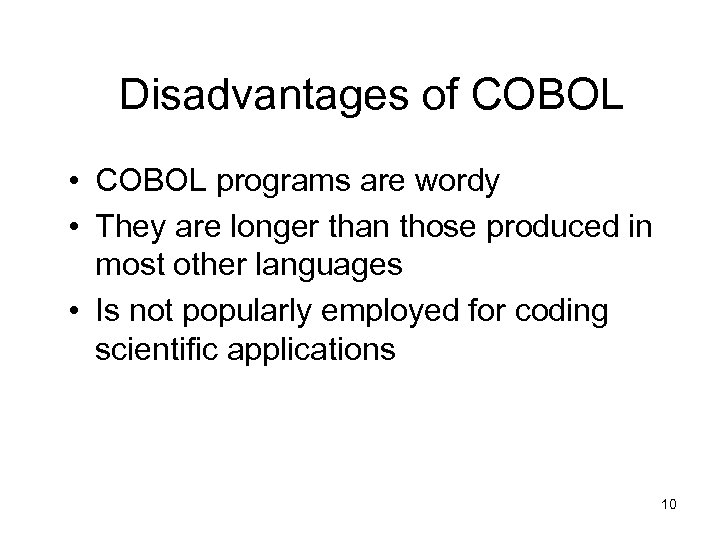 Disadvantages of COBOL

• COBOL programs are wordy
• They are longer than those produced in most other languages
• Is not popularly employed for coding scientific applications

10